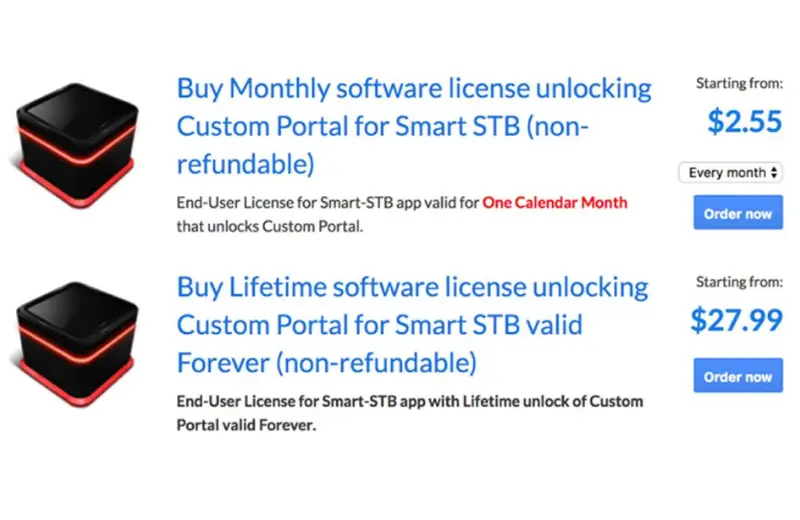 Buy Monthly software license unlocking Custom Portal for Smart STB (non-refundable)

End-User License for Smart-STB app valid for One Calendar Month that unlocks Custom Portal.

Starting from:
$2.55
Every month
Order now

Buy Lifetime software license unlocking Custom Portal for Smart STB valid Forever (non-refundable)

End-User License for Smart-STB app with Lifetime unlock of Custom Portal valid Forever.

Starting from:
$27.99
Order now